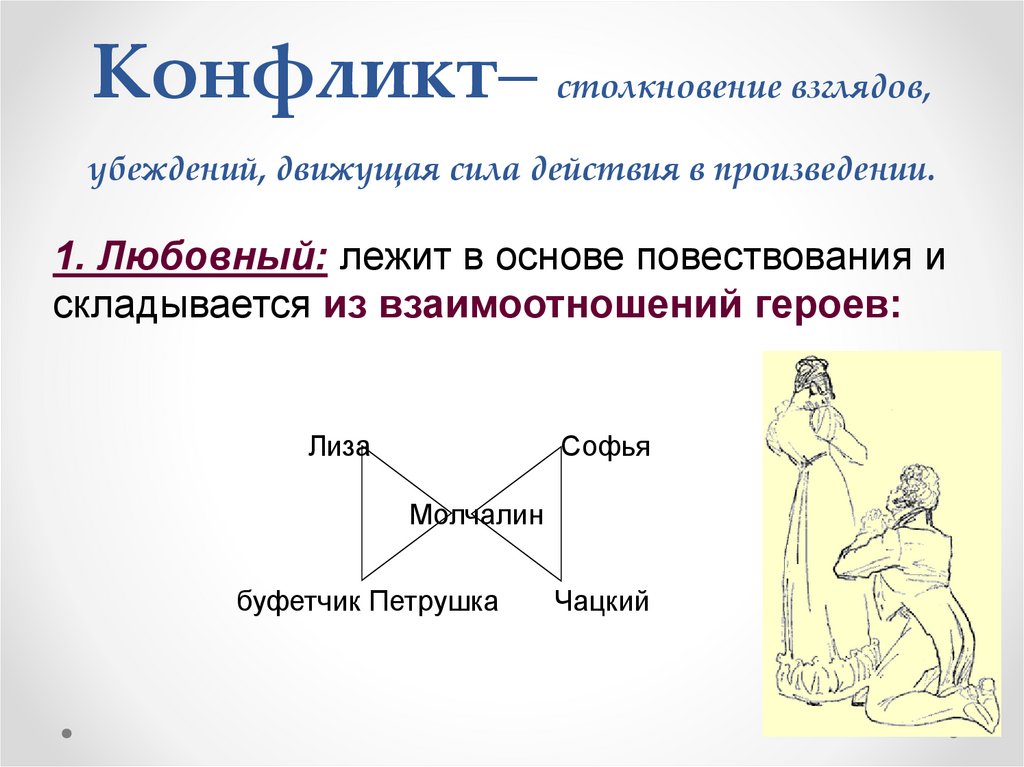 Конфликт– столкновение взглядов, убеждений, движущая сила действия в произведении.

1. Любовный: лежит в основе повествования и складывается из взаимоотношений героев:

Лиза

Софья

Молчалин

буфетчик Петрушка

Чацкий